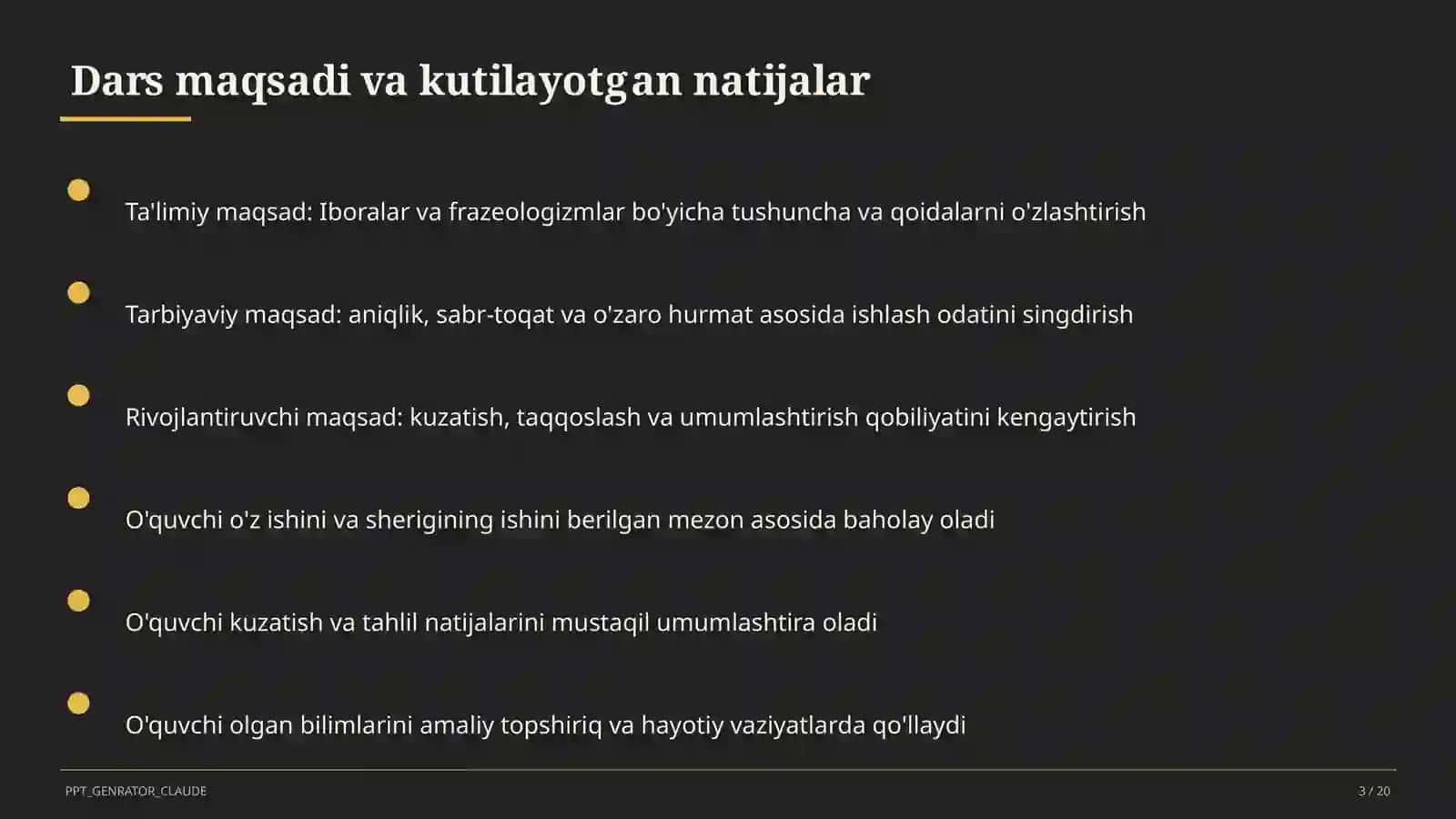 Dars maqsadi va kutilayotgan natijalar

Ta'limiy maqsad: Iboralar va frazeologizmlar bo'yicha tushuncha va qoidalarni o'zlashtirish

Tarbiyaviy maqsad: aniqlik, sabr-toqat va o'zaro hurmat asosida ishlash odatini singdirish

Rivojlantiruvchi maqsad: kuzatish, taqqoslash va umumlashtirish qobiliyatini kengaytirish

O'quvchi o'z ishini va sherigining ishini berilgan mezon asosida baholay oladi

O'quvchi kuzatish va tahlil natijalarini mustaqil umumlashtira oladi

O'quvchi olgan bilimlarini amaliy topshiriq va hayotiy vaziyatlarda qo'llaydi

PPT_GENRATOR_CLAUDE

3 / 20